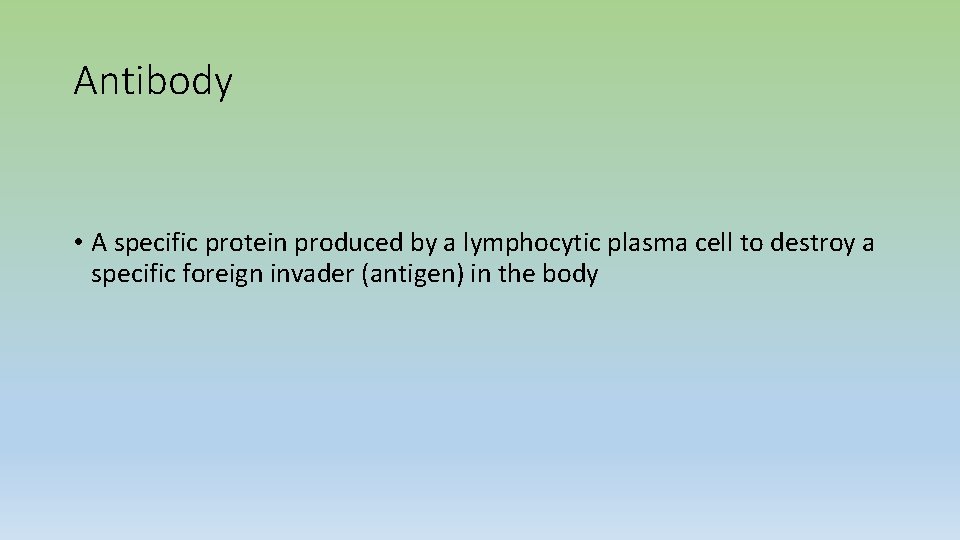 Antibody

• A specific protein produced by a lymphocytic plasma cell to destroy a specific foreign invader (antigen) in the body